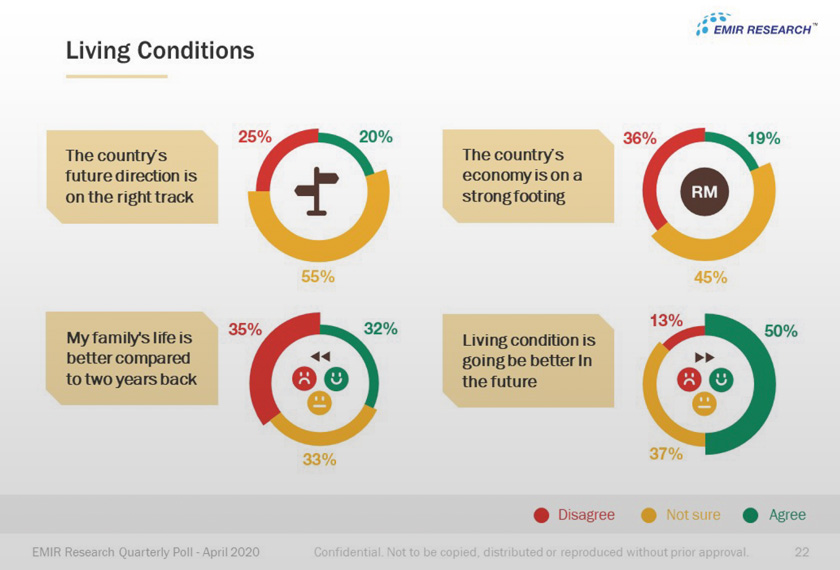 EMIR RESEARCH™

Living Conditions

The country's future direction is on the right track

25%
20%
55%

The country's economy is on a strong footing

36%
19%
RM
45%

My family's life is better compared to two years back

35%
32%
33%

Living condition is going be better In the future

13%
50%
37%

Disagree
Not sure
Agree

EMIR Research Quarterly Poll - April 2020
Confidential. Not to be copied, distributed or reproduced without prior approval.
22